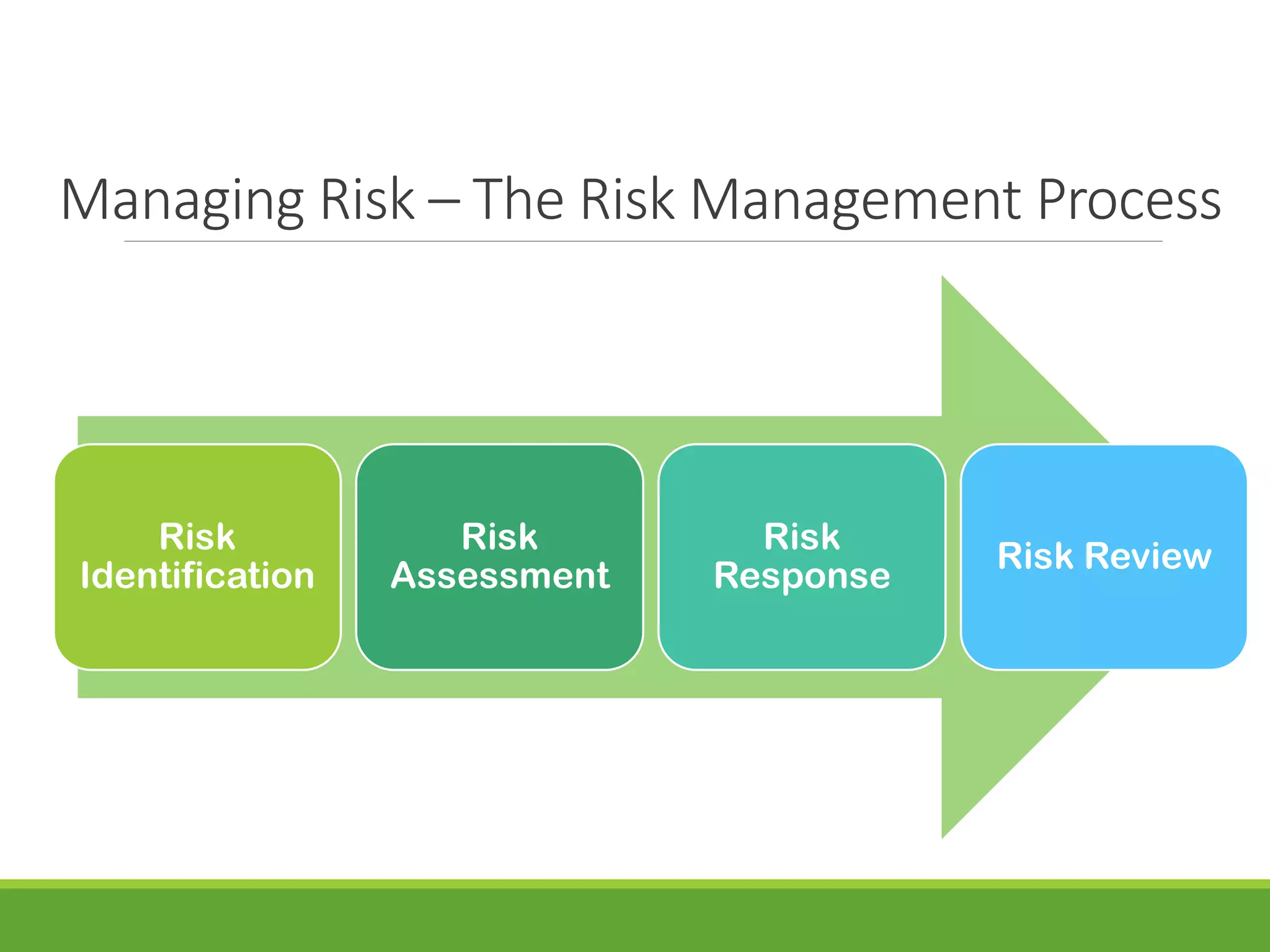 Managing Risk – The Risk Management Process

Risk Identification

Risk Assessment

Risk Response

Risk Review